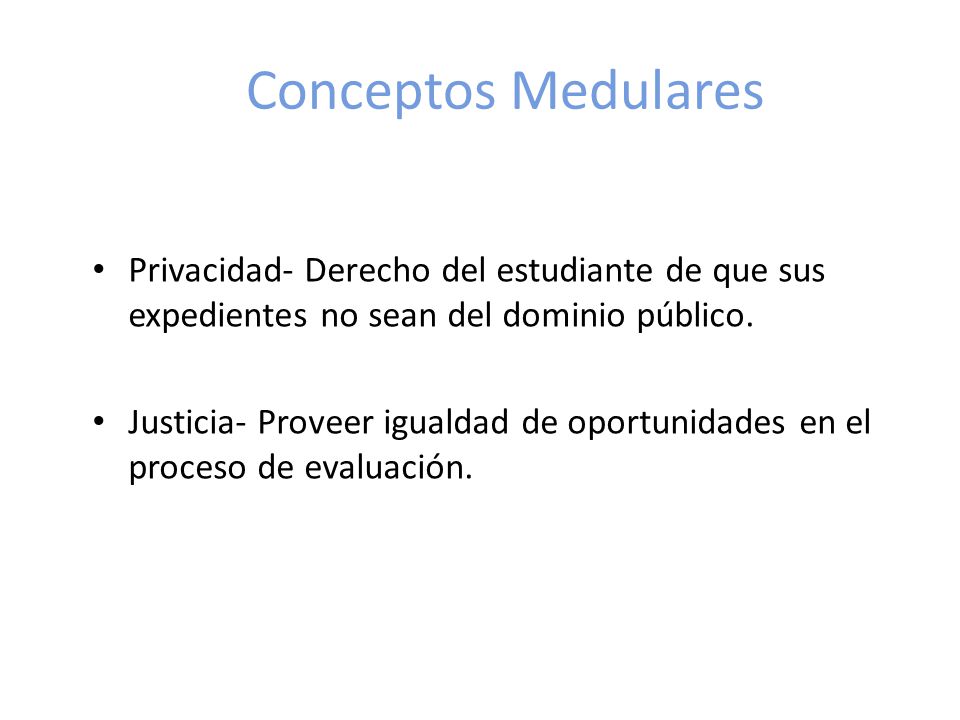 Conceptos Medulares

• Privacidad- Derecho del estudiante de que sus expedientes no sean del dominio público.

• Justicia- Proveer igualdad de oportunidades en el proceso de evaluación.